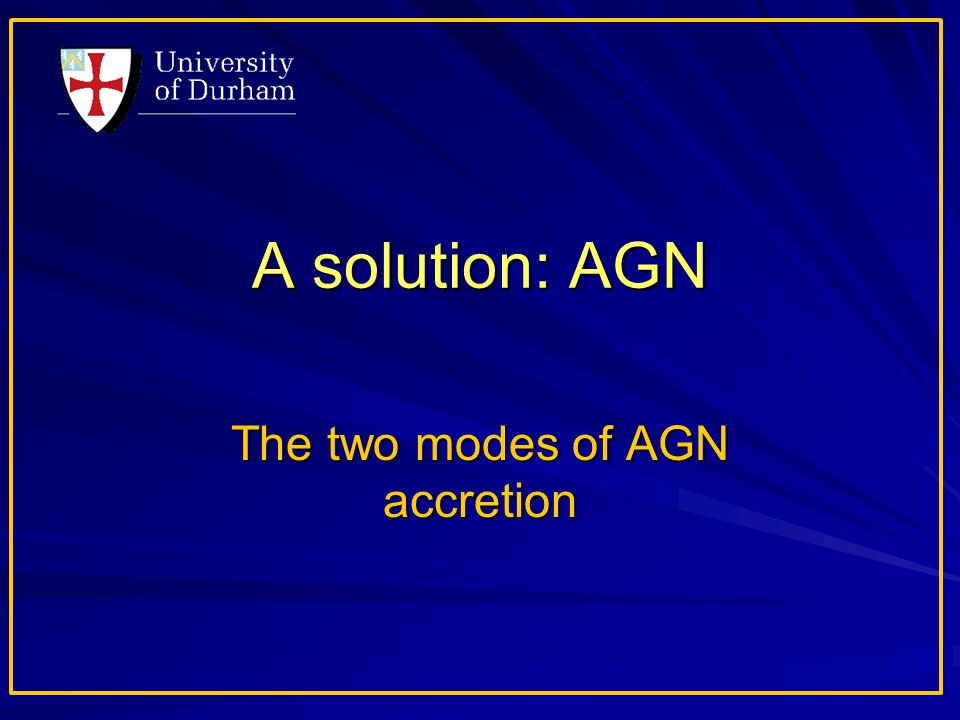 University of Durham

A solution: AGN

The two modes of AGN accretion